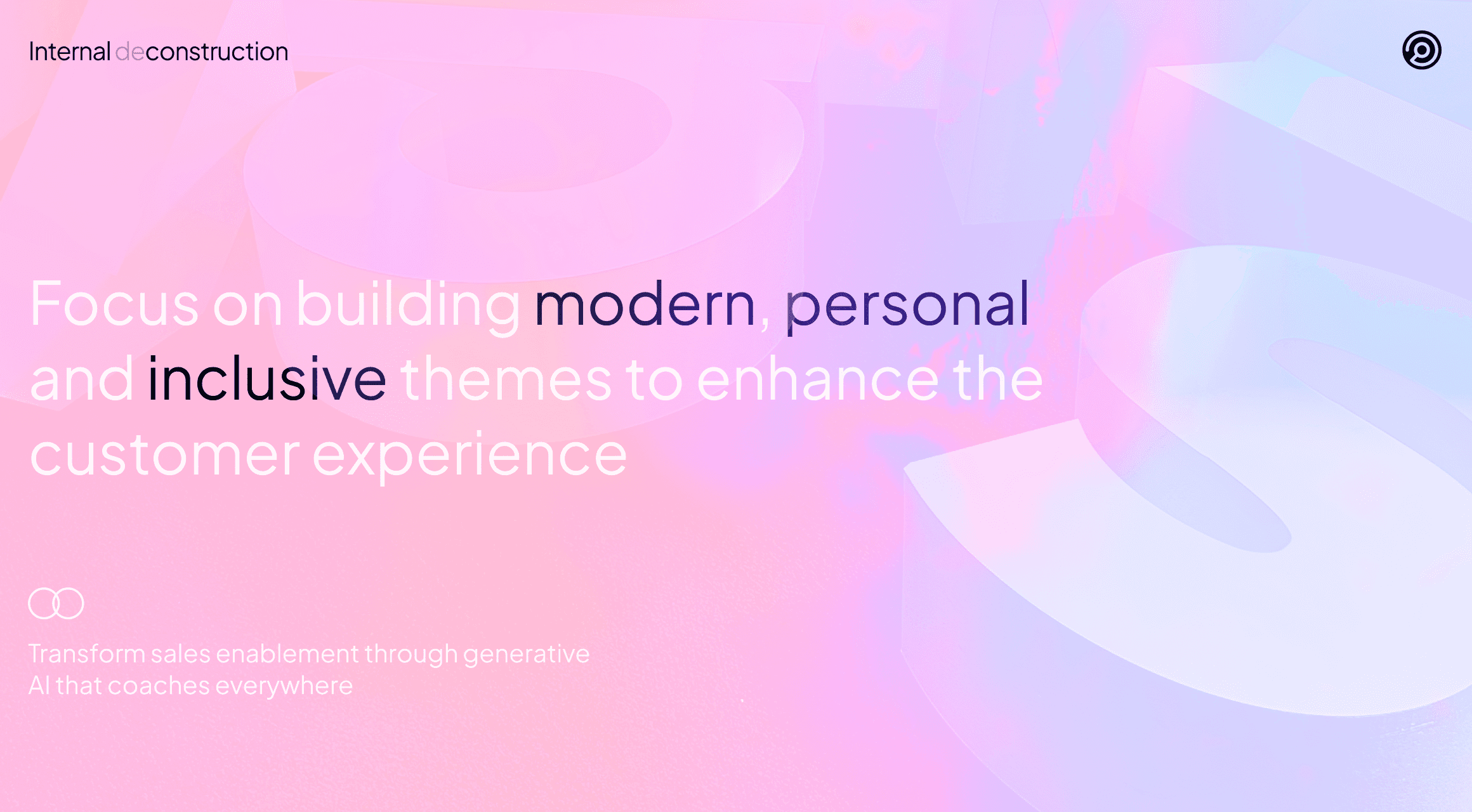 Internal deconstruction

Focus on building modern, personal and inclusive themes to enhance the customer experience

Transform sales enablement through generative AI that coaches everywhere